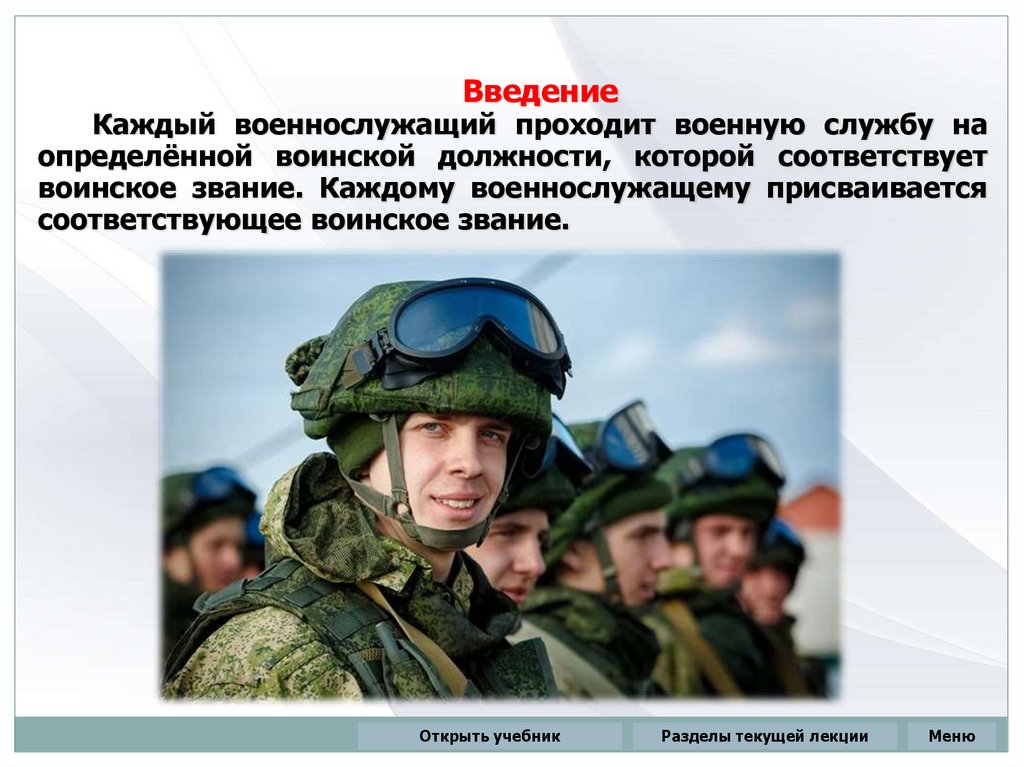 Введение

Каждый военнослужащий проходит военную службу на определённой воинской должности, которой соответствует воинское звание. Каждому военнослужащему присваивается соответствующее воинское звание.

Открыть учебник

Разделы текущей лекции

Меню